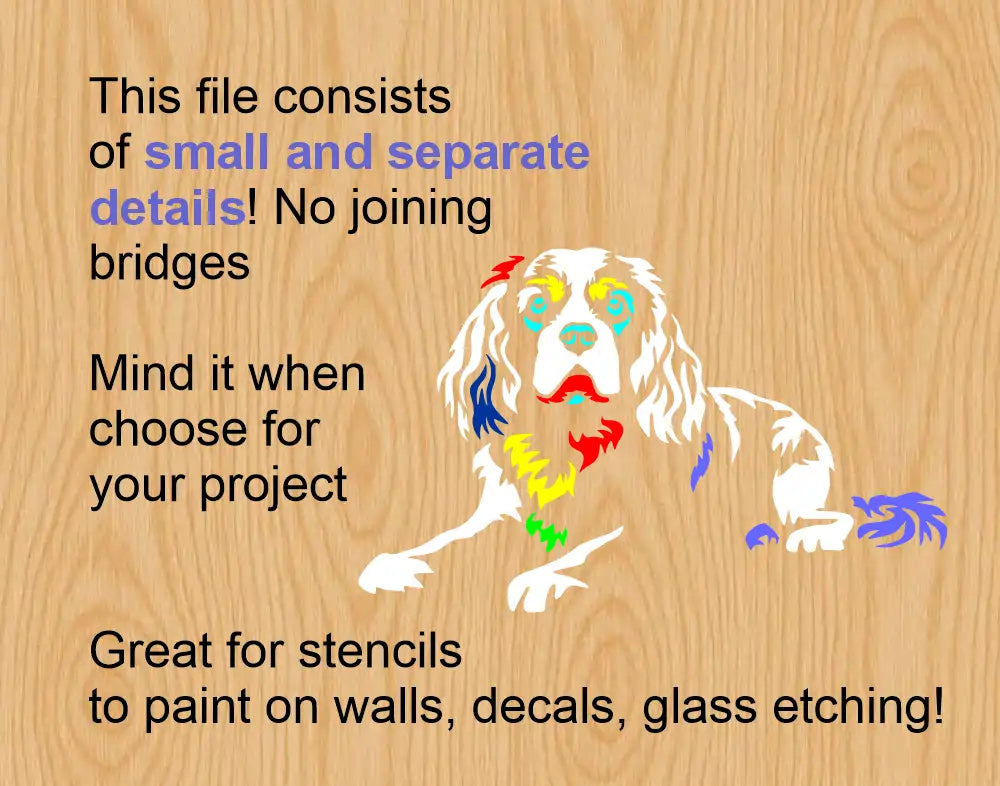 This file consists of small and separate details! No joining bridges

Mind it when choose for your project

Great for stencils to paint on walls, decals, glass etching!